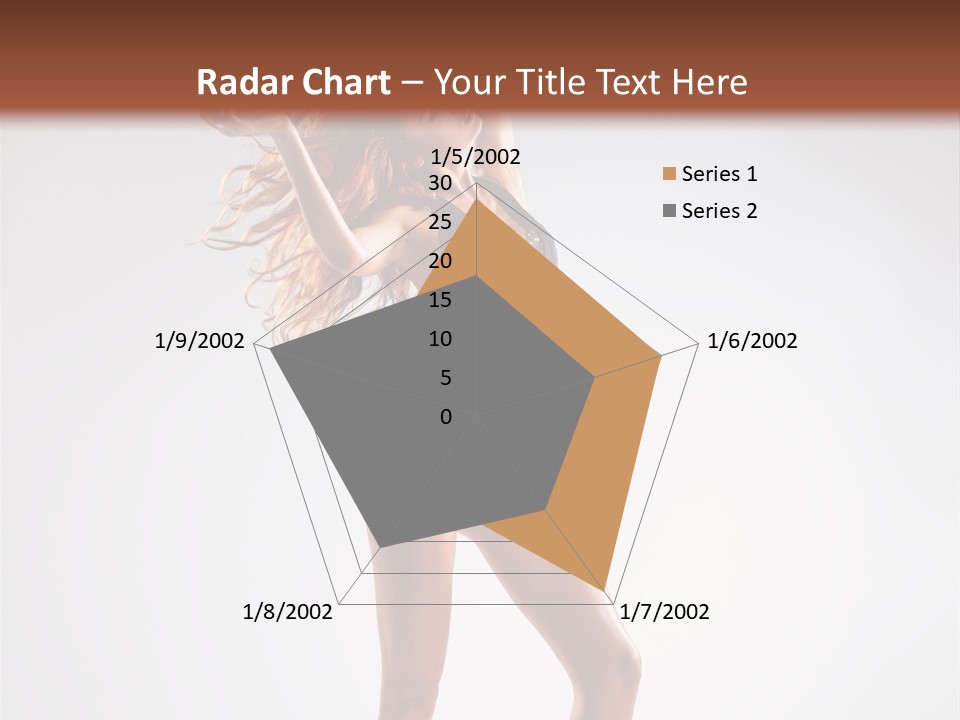 Radar Chart – Your Title Text Here

1/5/2002
30
25
20
15
10
5
0
1/6/2002
1/7/2002
1/8/2002
1/9/2002

Series 1
Series 2